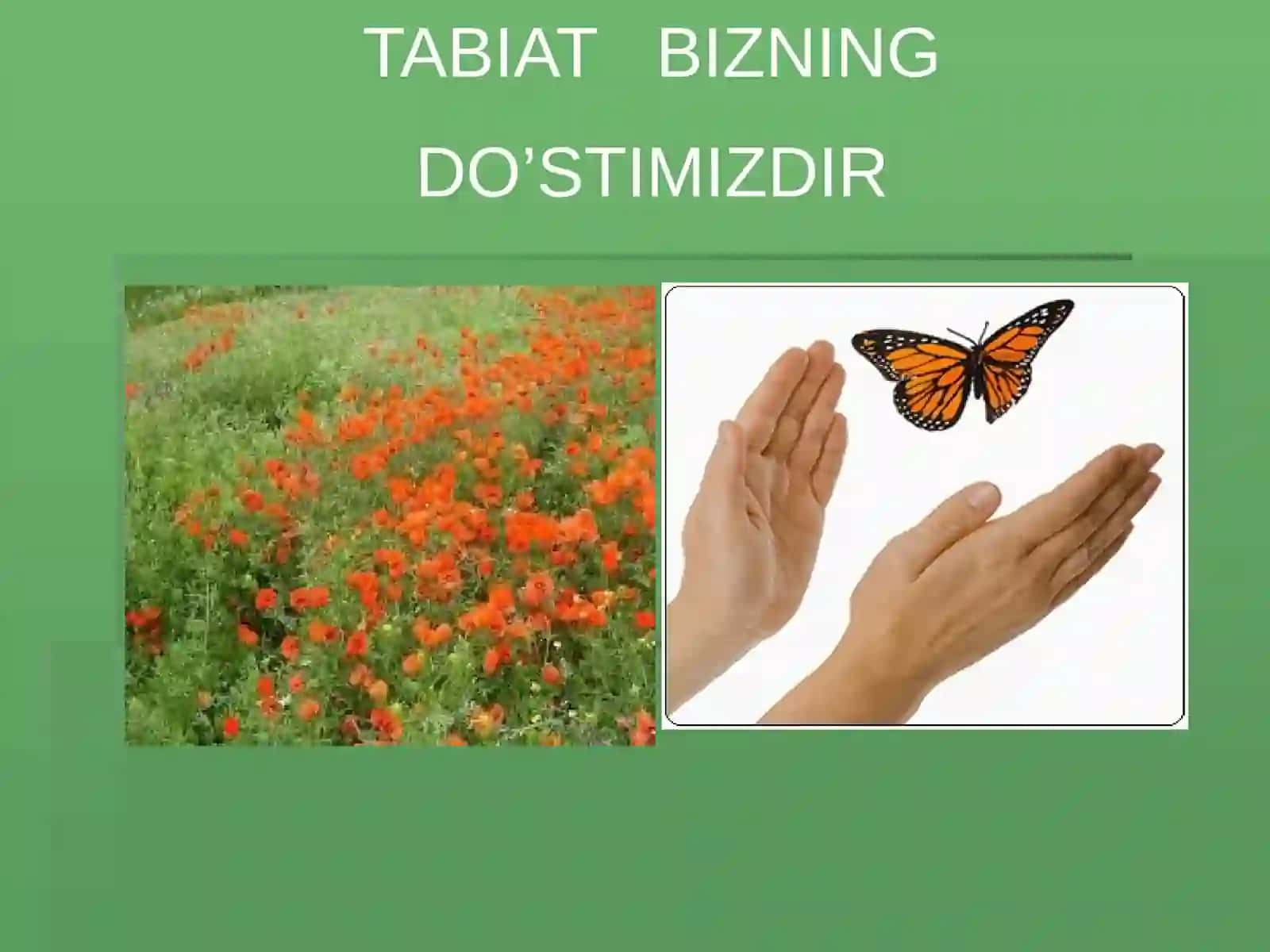 TABIAT BIZNING DO’STIMIZDIR